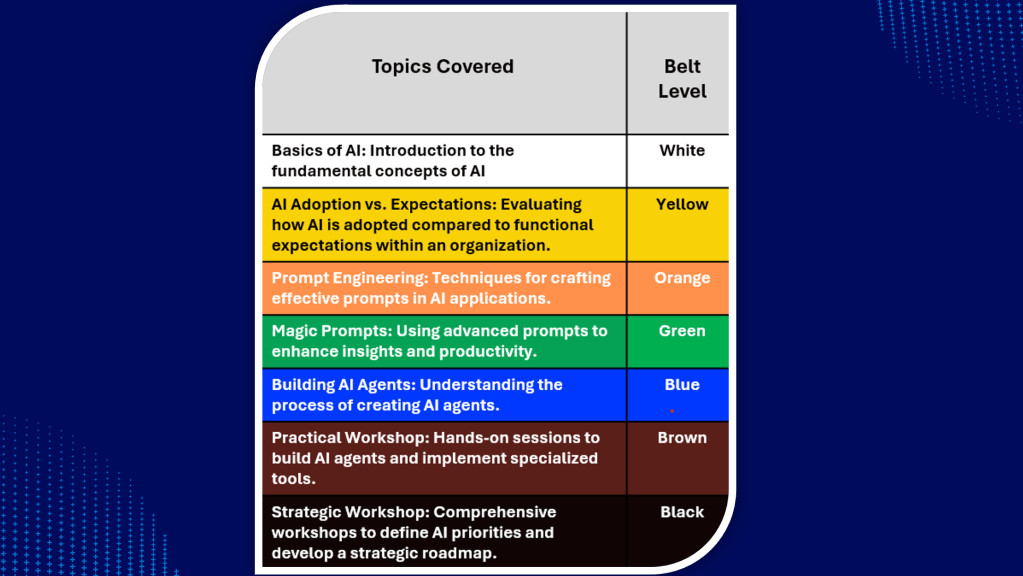 | Topics Covered | Belt Level |
|---|---|
| Basics of AI: Introduction to the fundamental concepts of AI | White |
| AI Adoption vs. Expectations: Evaluating how AI is adopted compared to functional expectations within an organization. | Yellow |
| Prompt Engineering: Techniques for crafting effective prompts in AI applications. | Orange |
| Magic Prompts: Using advanced prompts to enhance insights and productivity. | Green |
| Building AI Agents: Understanding the process of creating AI agents. | Blue |
| Practical Workshop: Hands-on sessions to build AI agents and implement specialized tools. | Brown |
| Strategic Workshop: Comprehensive workshops to define AI priorities and develop a strategic roadmap. | Black |